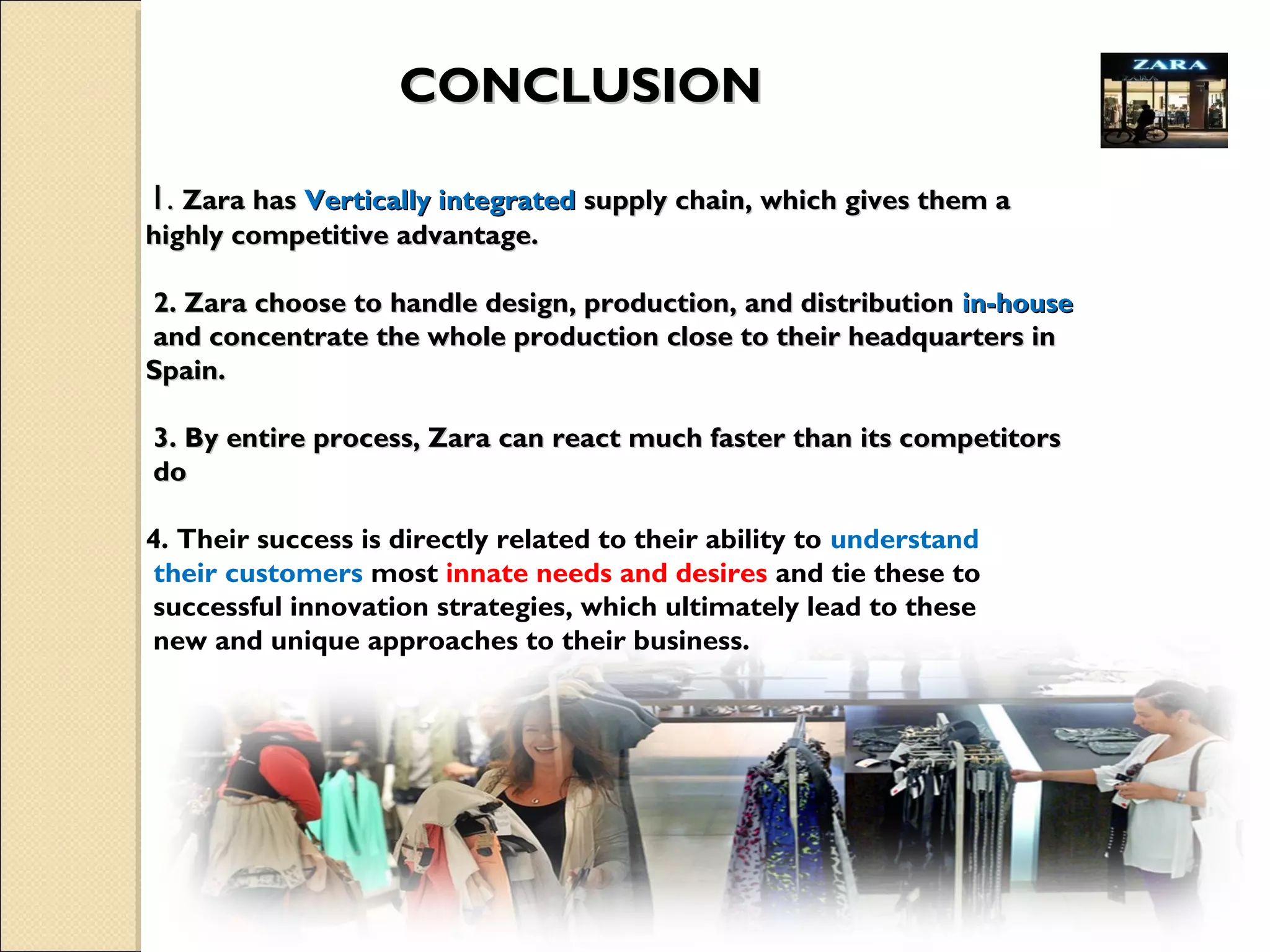 CONCLUSION

ZARA

1. Zara has Vertically integrated supply chain, which gives them a highly competitive advantage.

2. Zara choose to handle design, production, and distribution in-house and concentrate the whole production close to their headquarters in Spain.

3. By entire process, Zara can react much faster than its competitors do

4. Their success is directly related to their ability to understand their customers most innate needs and desires and tie these to successful innovation strategies, which ultimately lead to these new and unique approaches to their business.